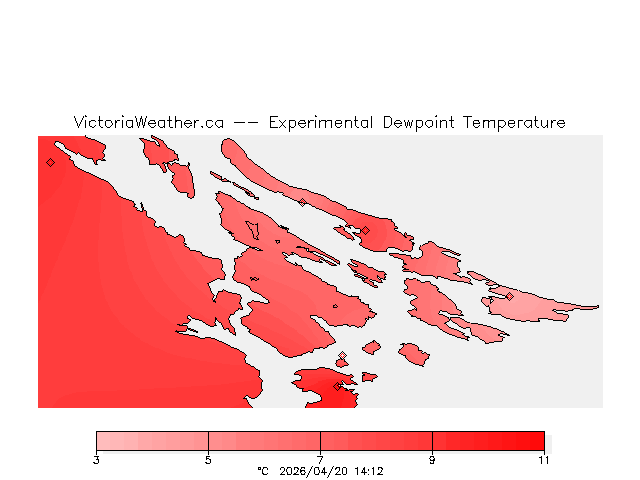 VictoriaWeather.ca -- Experimental Dewpoint Temperature

3 5 7 9 11
°C 2026/04/20 14:12